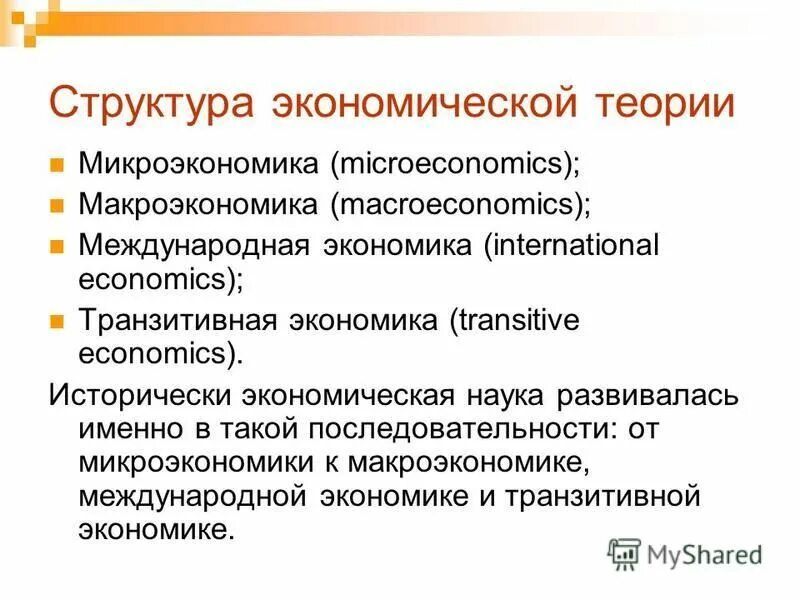 Структура экономической теории

Микроэкономика (microeconomics);

Макроэкономика (macroeconomics);

Международная экономика (international economics);

Транзитивная экономика (transitive economics).

Исторически экономическая наука развивалась именно в такой последовательности: от микроэкономики к макроэкономике, международной экономике и транзитивной экономике.

MyShared